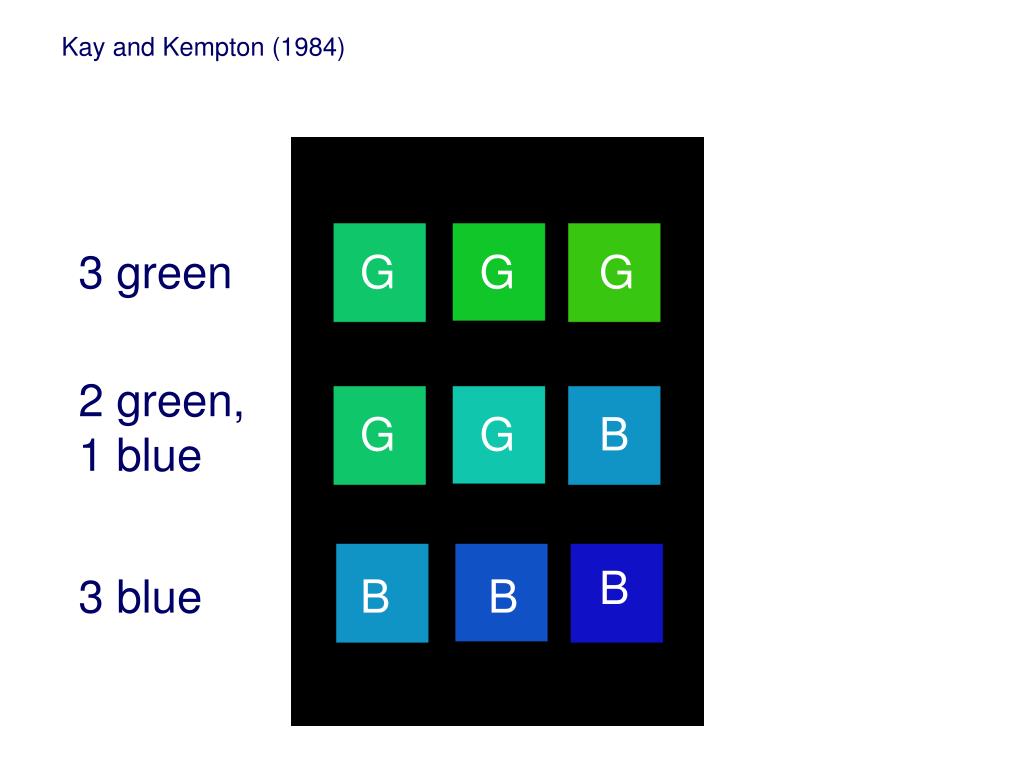 Kay and Kempton (1984)

3 green

G G G

2 green, 1 blue

G G B

3 blue

B B B